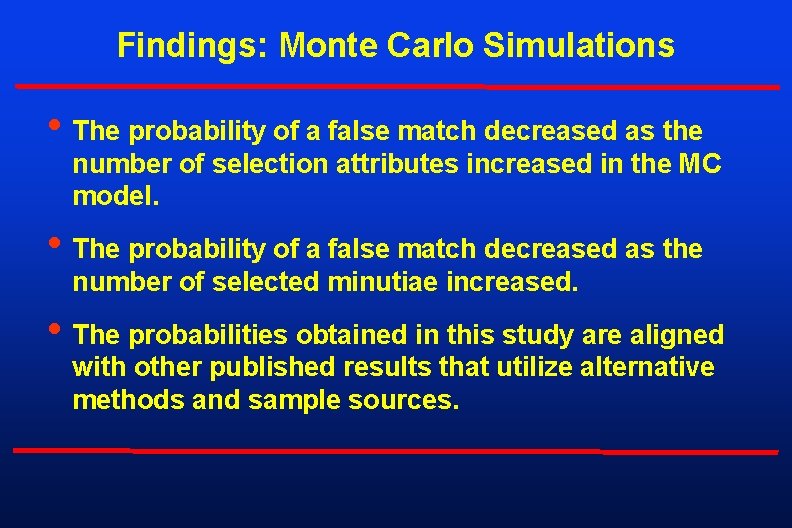 Findings: Monte Carlo Simulations

• The probability of a false match decreased as the number of selection attributes increased in the MC model.

• The probability of a false match decreased as the number of selected minutiae increased.

• The probabilities obtained in this study are aligned with other published results that utilize alternative methods and sample sources.